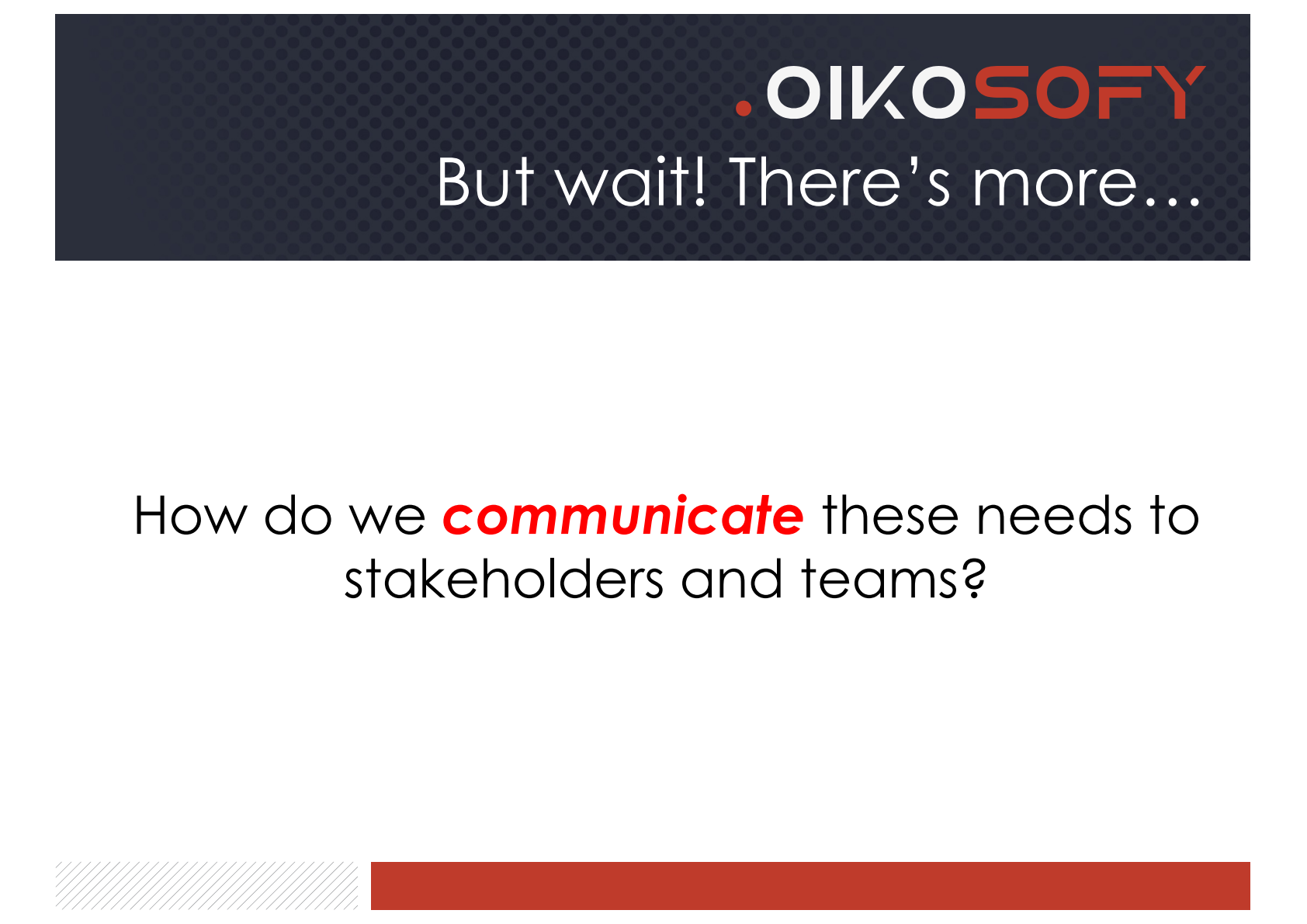 .OIKOSOFY

But wait! There's more...

How do we communicate these needs to stakeholders and teams?